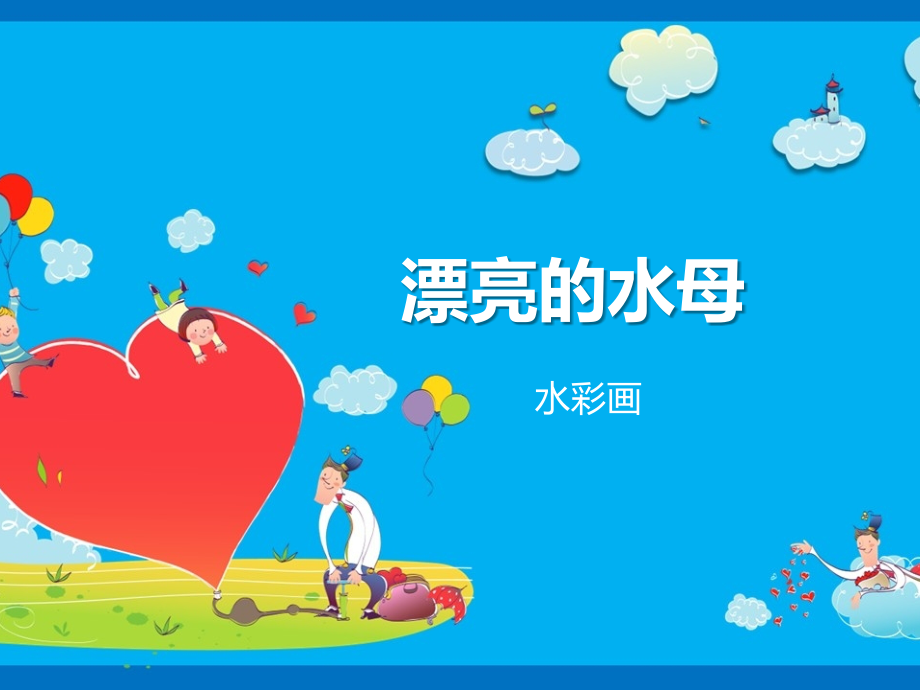 漂亮的水母

水彩画